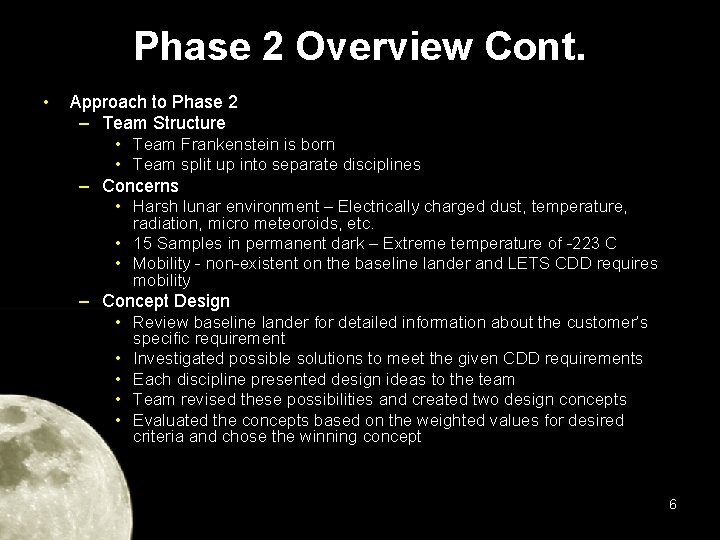 Phase 2 Overview Cont.

• Approach to Phase 2
  – Team Structure
    • Team Frankenstein is born
    • Team split up into separate disciplines
  – Concerns
    • Harsh lunar environment – Electrically charged dust, temperature, radiation, micro meteoroids, etc.
    • 15 Samples in permanent dark – Extreme temperature of -223 C
    • Mobility - non-existent on the baseline lander and LETS CDD requires mobility
  – Concept Design
    • Review baseline lander for detailed information about the customer's specific requirement
    • Investigated possible solutions to meet the given CDD requirements
    • Each discipline presented design ideas to the team
    • Team revised these possibilities and created two design concepts
    • Evaluated the concepts based on the weighted values for desired criteria and chose the winning concept

6